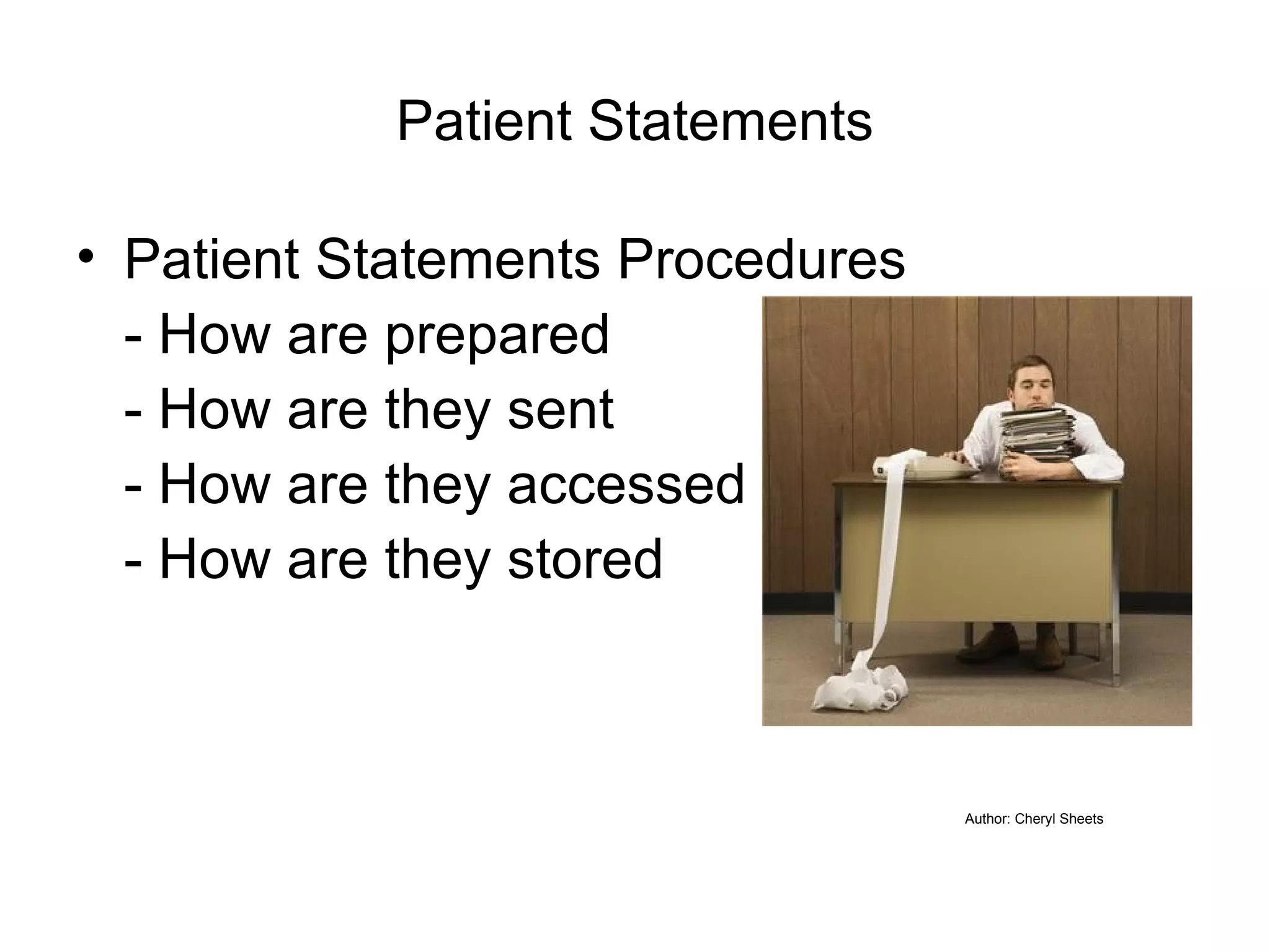 Patient Statements

• Patient Statements Procedures
- How are prepared
- How are they sent
- How are they accessed
- How are they stored

Author: Cheryl Sheets